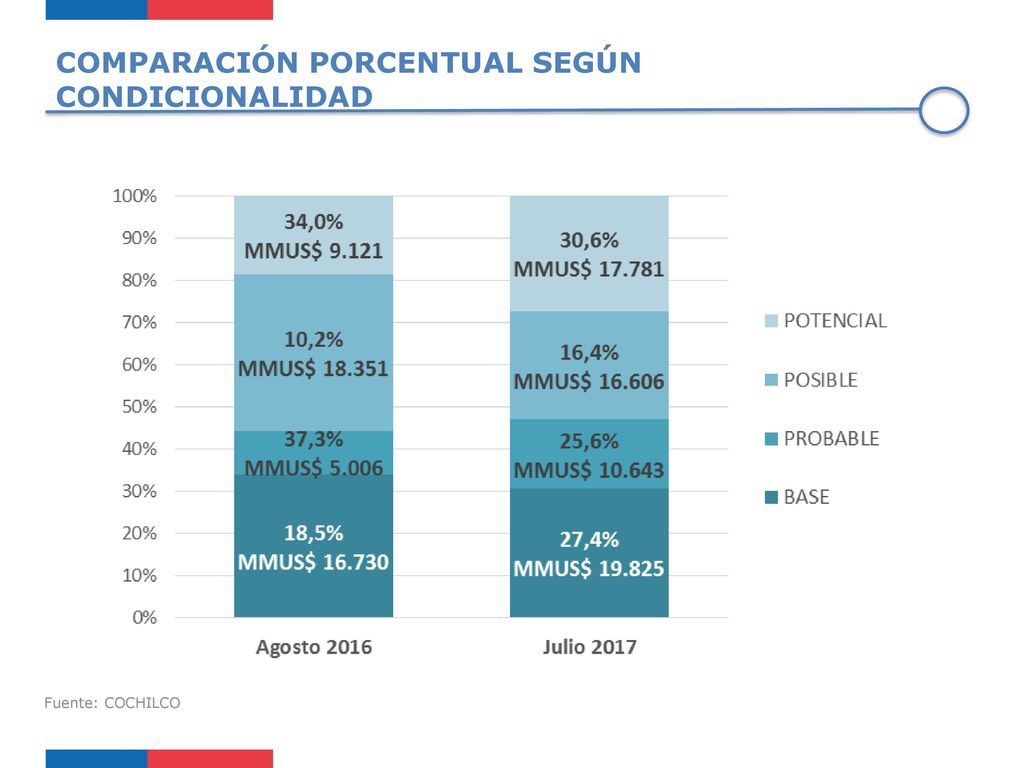 COMPARACIÓN PORCENTUAL SEGÚN CONDICIONALIDAD

100%
90%
80%
70%
60%
50%
40%
30%
20%
10%
0%

34,0%
MMUS$ 9.121

10,2%
MMUS$ 18.351

37,3%
MMUS$ 5.006

18,5%
MMUS$ 16.730

30,6%
MMUS$ 17.781

16,4%
MMUS$ 16.606

25,6%
MMUS$ 10.643

27,4%
MMUS$ 19.825

Agosto 2016
Julio 2017

POTENCIAL
POSIBLE
PROBABLE
BASE

Fuente: COCHILCO